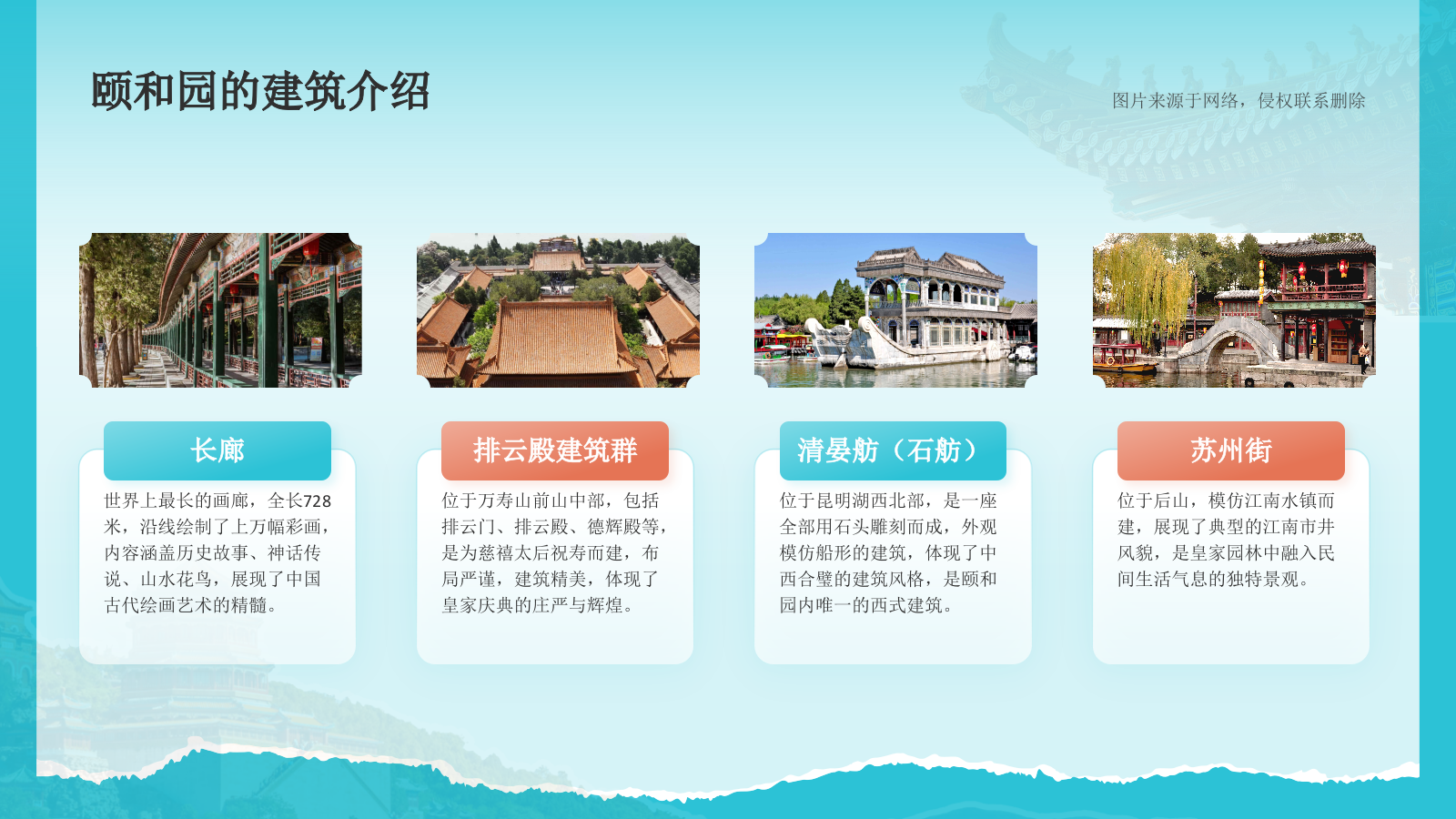 颐和园的建筑介绍

图片来源于网络，侵权联系删除

长廊

世界上最长的画廊，全长728米，沿线绘制了上万幅彩画，内容涵盖历史故事、神话传说、山水花鸟，展现了中国古代绘画艺术的精髓。

排云殿建筑群

位于万寿山前山中部，包括排云门、排云殿、德辉殿等，是为慈禧太后祝寿而建，布局严谨，建筑精美，体现了皇家庆典的庄严与辉煌。

清晏舫（石舫）

位于昆明湖西北部，是一座全部用石头雕刻而成，外观模仿船形的建筑，体现了中西合璧的建筑风格，是颐和园内唯一的西式建筑。

苏州街

位于后山，模仿江南水镇而建，展现了典型的江南市井风貌，是皇家园林中融入民间生活气息的独特景观。